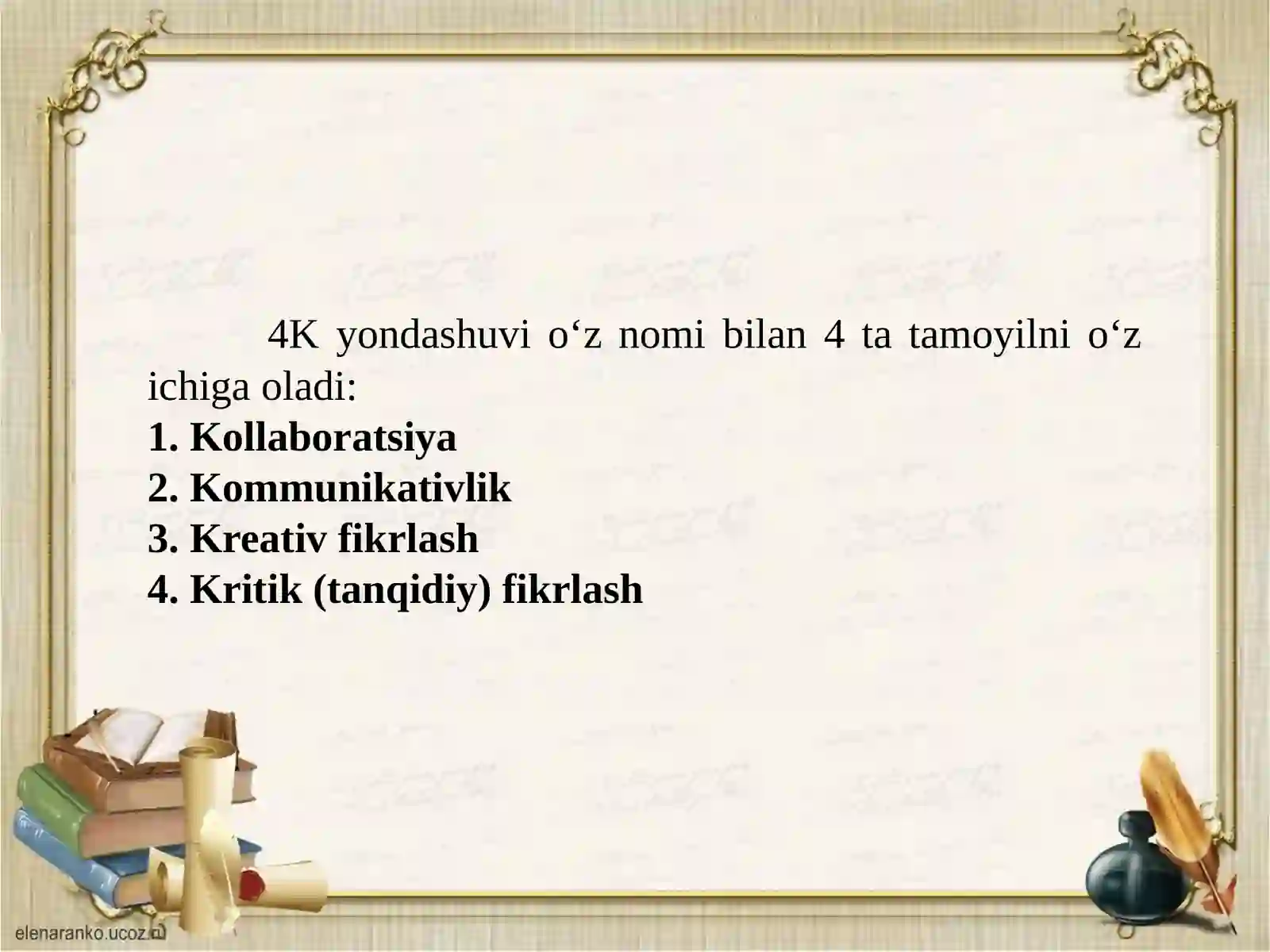 4K yondashuvi o‘z nomi bilan 4 ta tamoyilni o‘z ichiga oladi:
1. Kollaboratsiya
2. Kommunikativlik
3. Kreativ fikrlash
4. Kritik (tanqidiy) fikrlash

elenaranko.ucoz.ru